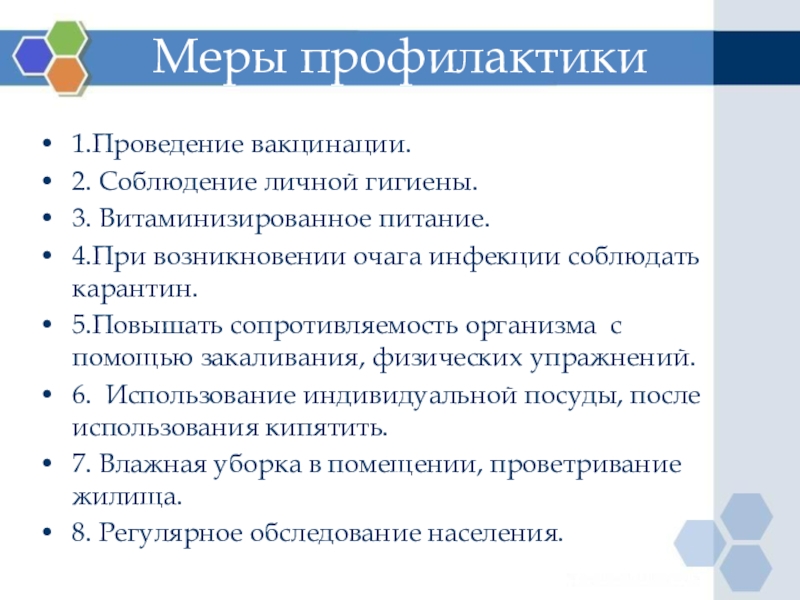 Меры профилактики

• 1.Проведение вакцинации.
• 2. Соблюдение личной гигиены.
• 3. Витаминизированное питание.
• 4.При возникновении очага инфекции соблюдать карантин.
• 5.Повышать сопротивляемость организма с помощью закаливания, физических упражнений.
• 6. Использование индивидуальной посуды, после использования кипятить.
• 7. Влажная уборка в помещении, проветривание жилища.
• 8. Регулярное обследование населения.